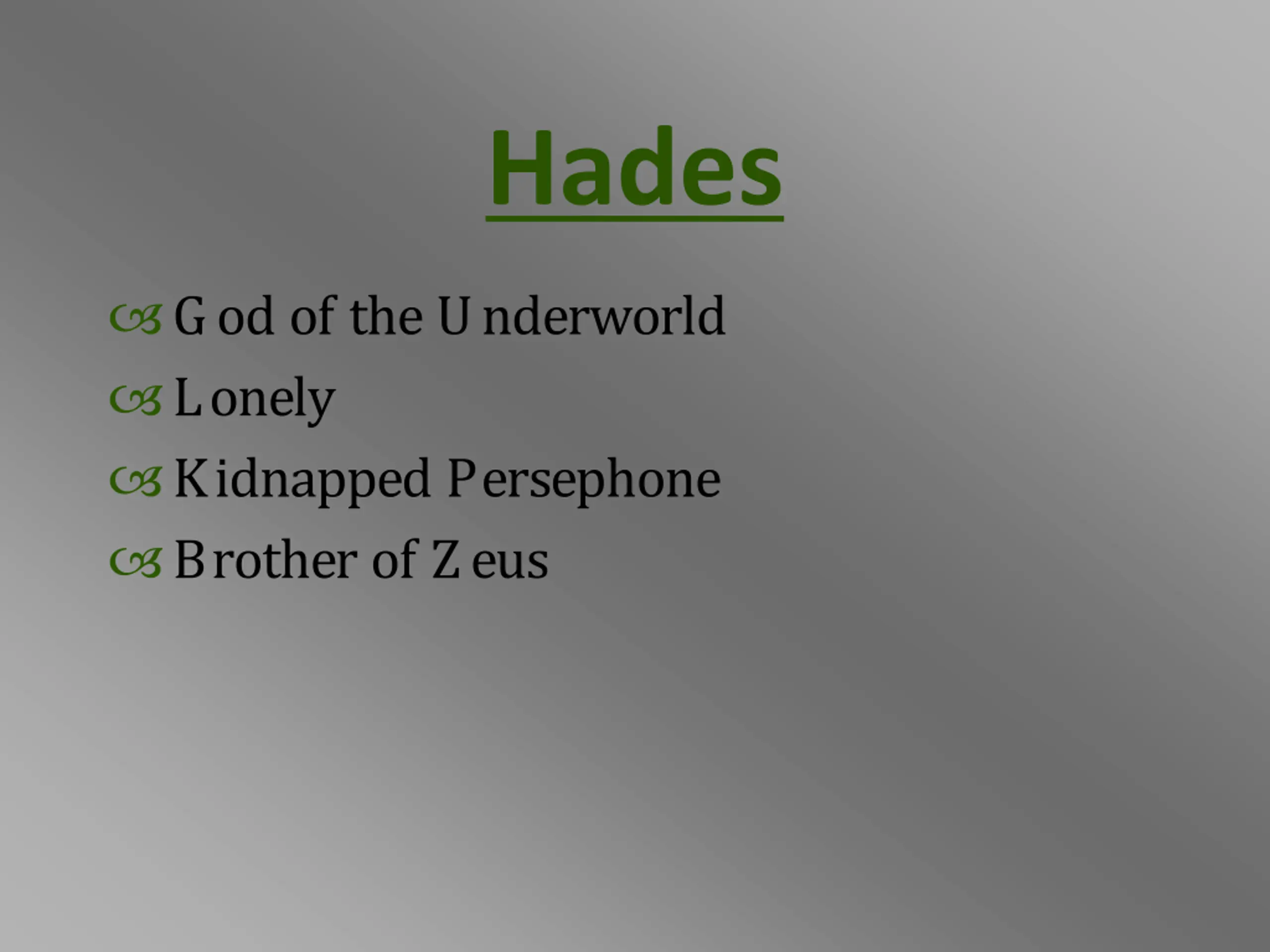 Hades

God of the Underworld
Lonely
Kidnapped Persephone
Brother of Zeus